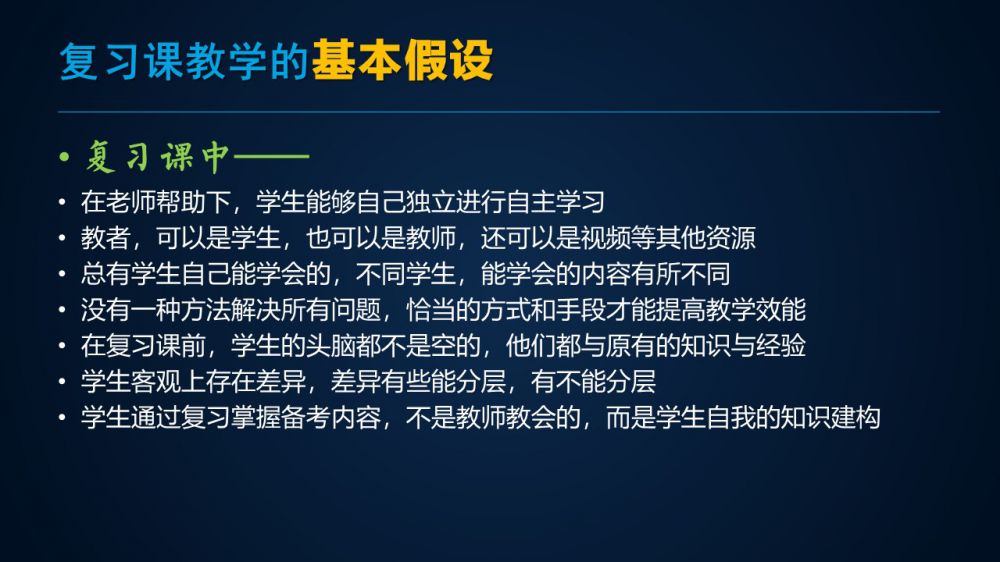 复习课教学的基本假设

• 复习课中——
• 在老师帮助下，学生能够自己独立进行自主学习
• 教者，可以是学生，也可以是教师，还可以是视频等其他资源
• 总有学生自己能学会的，不同学生，能学会的内容有所不同
• 没有一种方法解决所有问题，恰当的方式和手段才能提高教学效能
• 在复习课前，学生的头脑都不是空的，他们都与原有的知识与经验
• 学生客观上存在差异，差异有些能分层，有不能分层
• 学生通过复习掌握备考内容，不是教师教会的，而是学生自我的知识建构